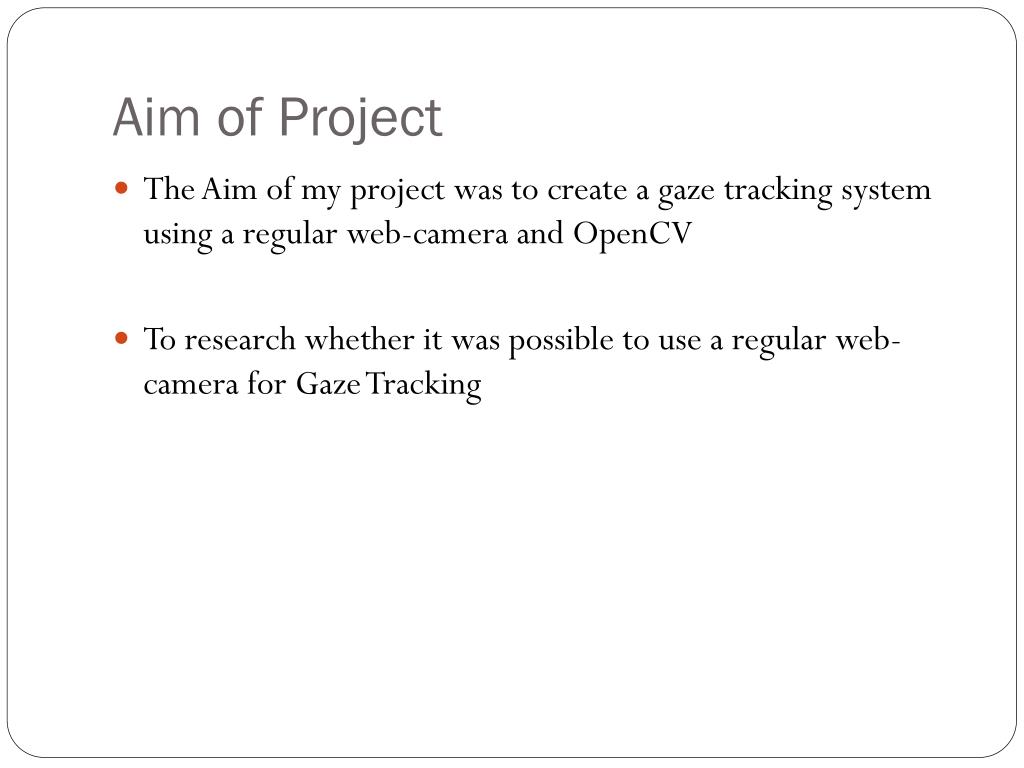 Aim of Project

The Aim of my project was to create a gaze tracking system using a regular web-camera and OpenCV

To research whether it was possible to use a regular web-camera for Gaze Tracking